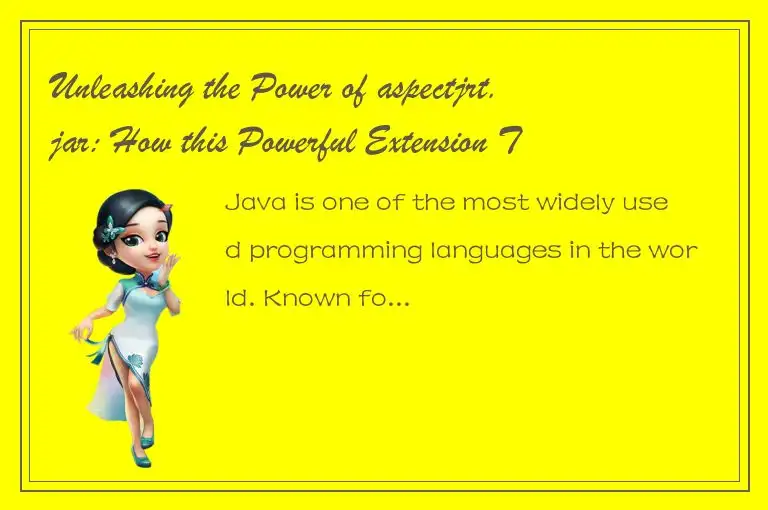 Unleashing the Power of aspectjrt.jar: How this Powerful Extension T

Java is one of the most widely used programming languages in the world. Known fo...